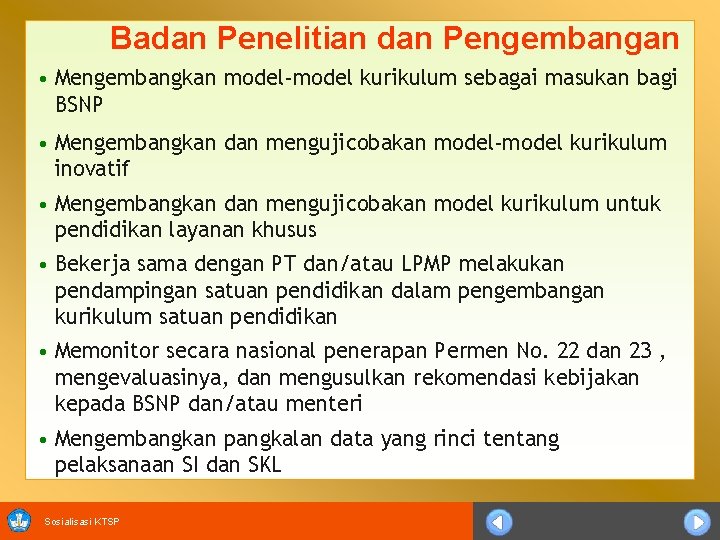 Badan Penelitian dan Pengembangan

• Mengembangkan model-model kurikulum sebagai masukan bagi BSNP

• Mengembangkan dan mengujicobakan model-model kurikulum inovatif

• Mengembangkan dan mengujicobakan model kurikulum untuk pendidikan layanan khusus

• Bekerja sama dengan PT dan/atau LPMP melakukan pendampingan satuan pendidikan dalam pengembangan kurikulum satuan pendidikan

• Memonitor secara nasional penerapan Permen No. 22 dan 23 , mengevaluasinya, dan mengusulkan rekomendasi kebijakan kepada BSNP dan/atau menteri

• Mengembangkan pangkalan data yang rinci tentang pelaksanaan SI dan SKL

Sosialisasi KTSP